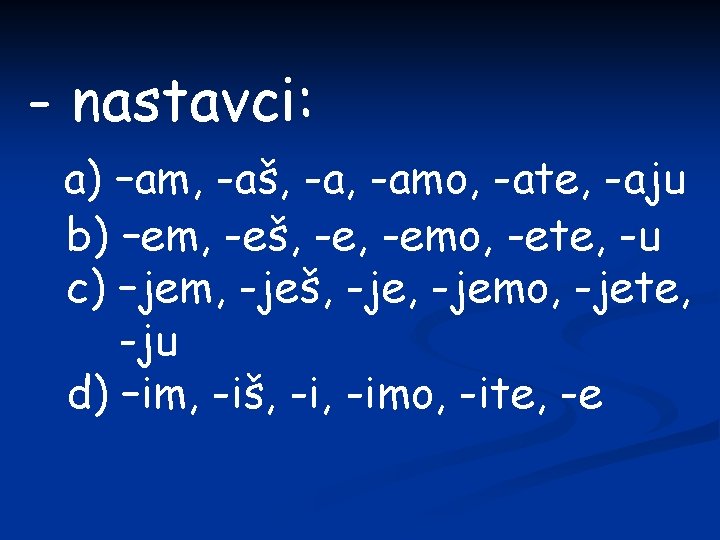 - nastavci:

a) –am, -aš, -a, -amo, -ate, -aju
b) –em, -eš, -e, -emo, -ete, -u
c) –jem, -ješ, -je, -jemo, -jete, -ju
d) –im, -iš, -i, -imo, -ite, -e